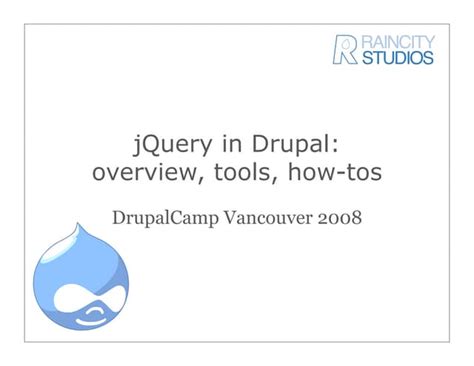 RAINCITY STUDIOS

jQuery in Drupal: overview, tools, how-tos

DrupalCamp Vancouver 2008